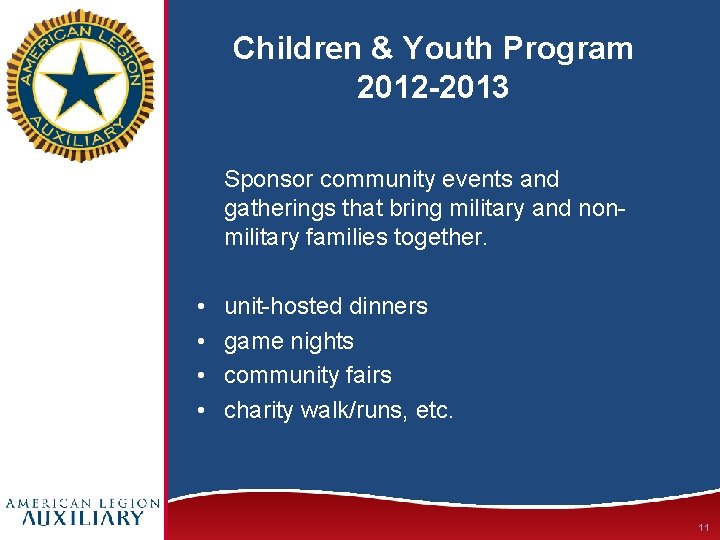 AMERICAN LEGION AUXILIARY

Children & Youth Program 2012-2013

Sponsor community events and gatherings that bring military and non-military families together.

• unit-hosted dinners
• game nights
• community fairs
• charity walk/runs, etc.

AMERICAN LEGION AUXILIARY

11